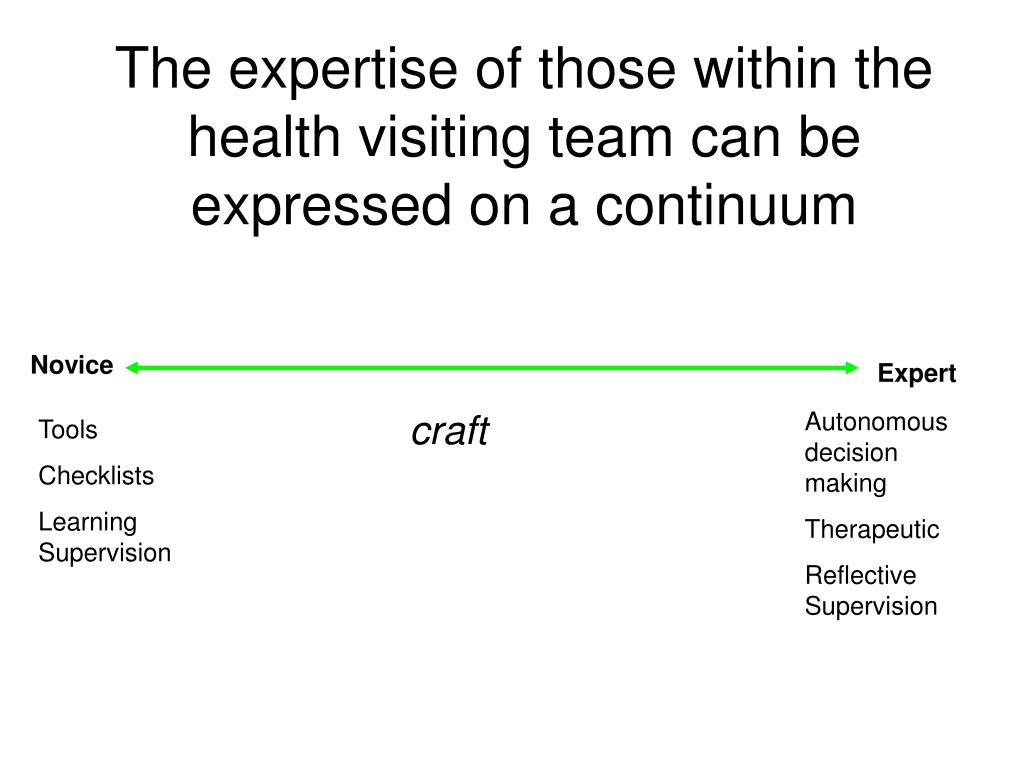 The expertise of those within the health visiting team can be expressed on a continuum

Novice

Expert

Tools

Checklists

Learning Supervision

craft

Autonomous decision making

Therapeutic

Reflective Supervision